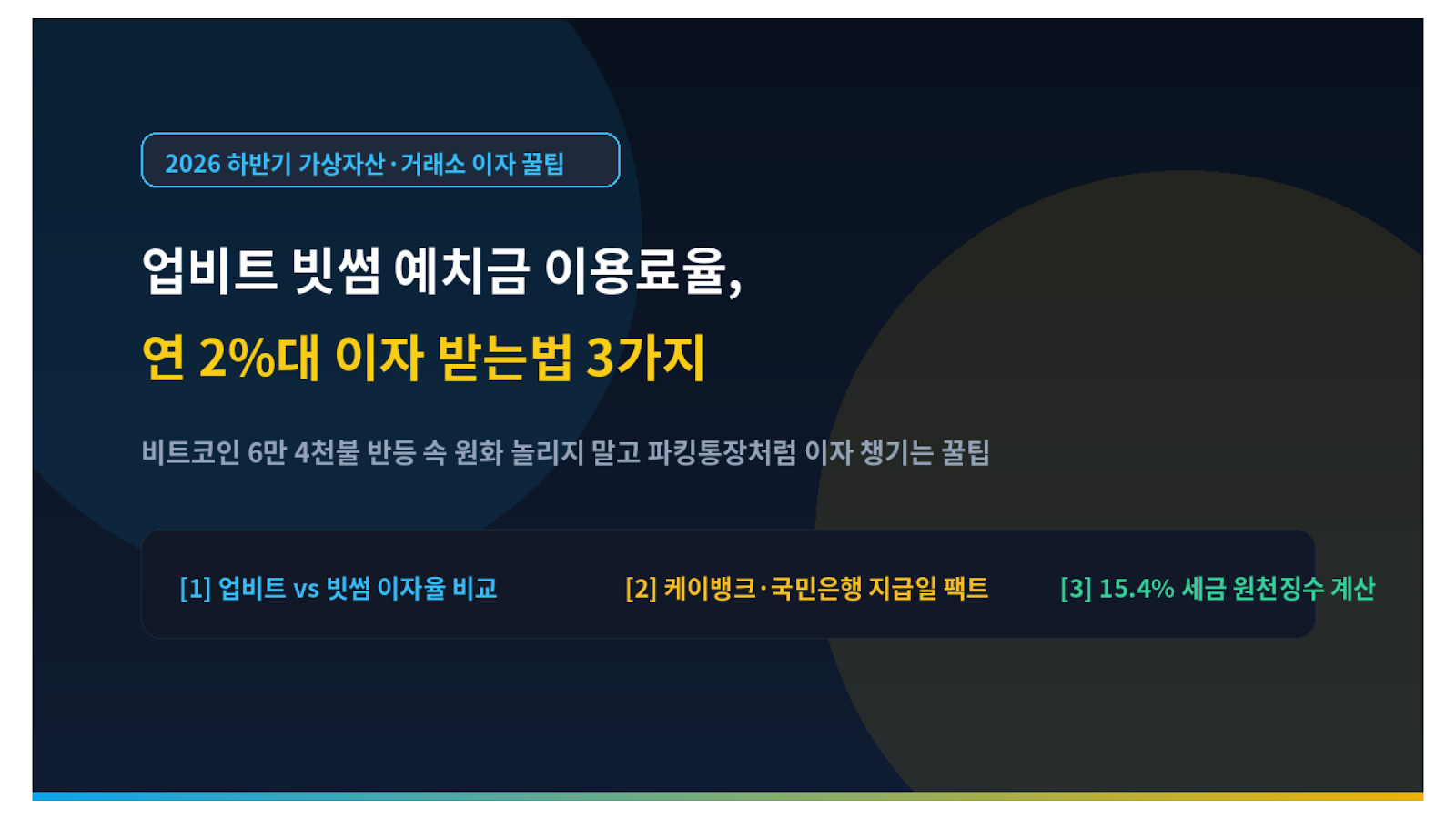 2026 하반기 가상자산·거래소 이자 꿀팁

업비트 빗썸 예치금 이용료율,

연 2%대 이자 받는법 3가지

비트코인 6만 4천불 반등 속 원화 놀리지 말고 파킹통장처럼 이자 챙기는 꿀팁

[1] 업비트 vs 빗썸 이자율 비교

[2] 케이뱅크·국민은행 지급일 팩트

[3] 15.4% 세금 원천징수 계산